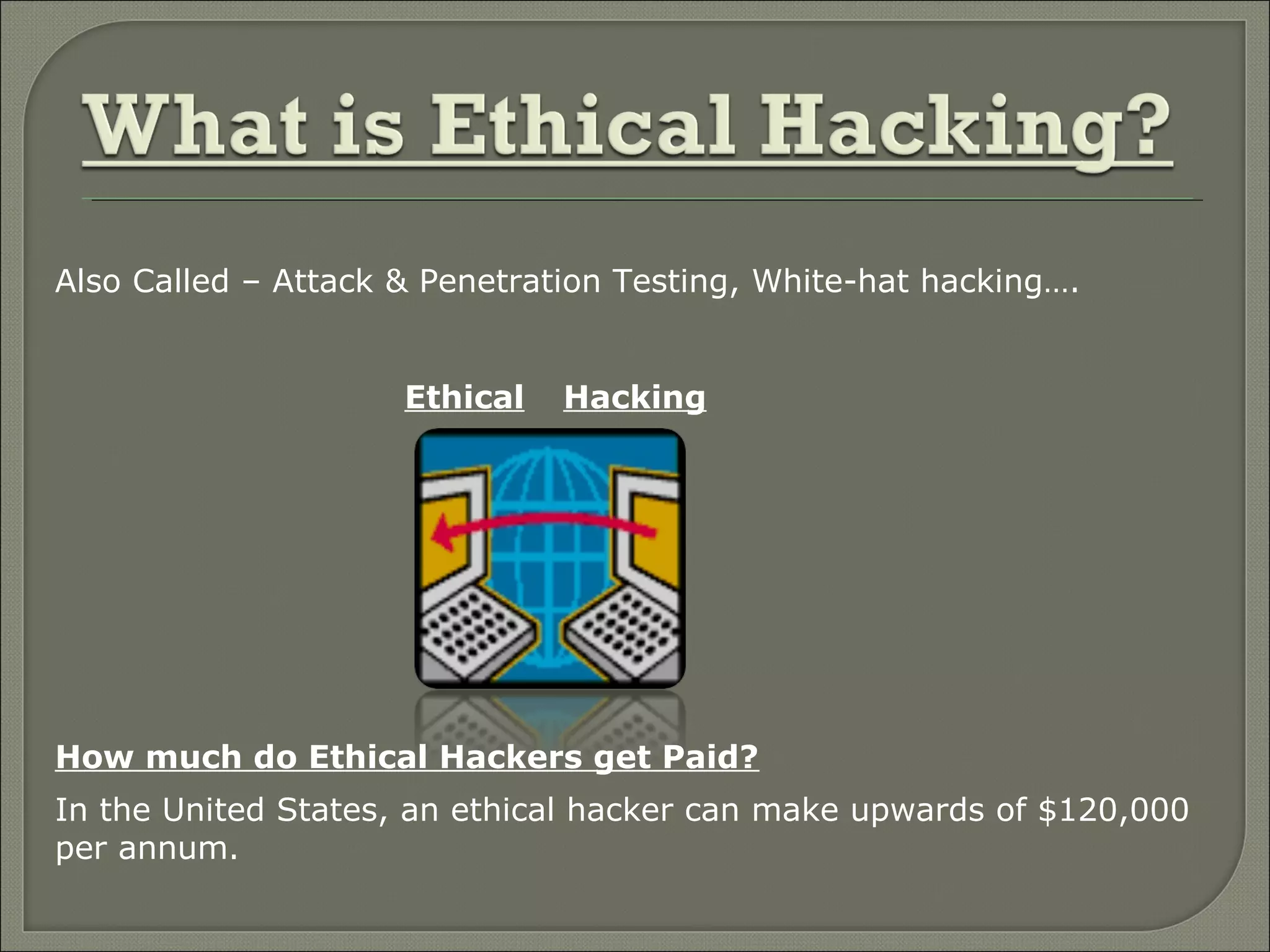 What is Ethical Hacking?

Also Called – Attack & Penetration Testing, White-hat hacking….

Ethical Hacking

How much do Ethical Hackers get Paid?

In the United States, an ethical hacker can make upwards of \$120,000 per annum.